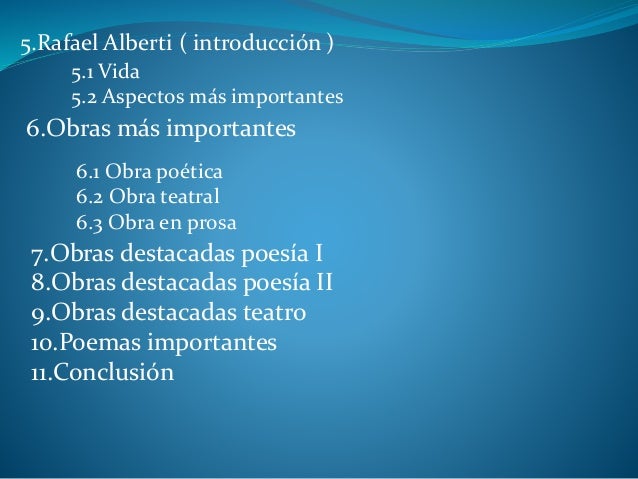 5.Rafael Alberti ( introducción )
5.1 Vida
5.2 Aspectos más importantes
6.Obras más importantes
6.1 Obra poética
6.2 Obra teatral
6.3 Obra en prosa
7.Obras destacadas poesía I
8.Obras destacadas poesía II
9.Obras destacadas teatro
10.Poemas importantes
11.Conclusión